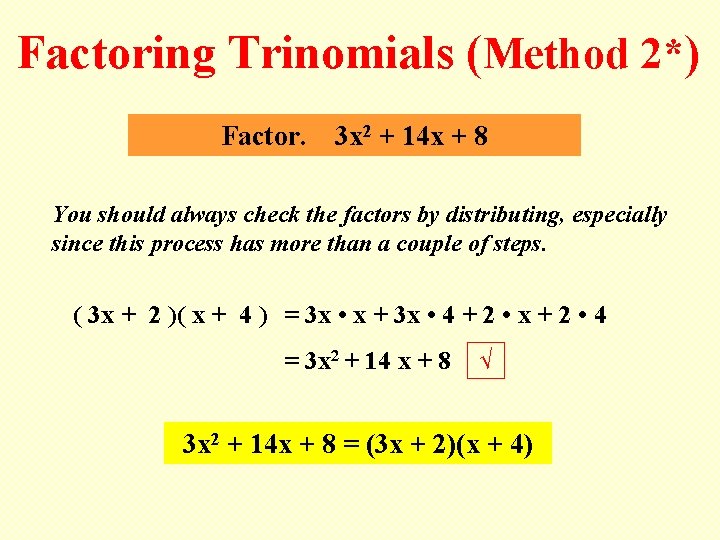 Factoring Trinomials (Method 2*)

Factor. $3x^2 + 14x + 8$

You should always check the factors by distributing, especially since this process has more than a couple of steps.

$(3x + 2)(x + 4) = 3x \cdot x + 3x \cdot 4 + 2 \cdot x + 2 \cdot 4$

$= 3x^2 + 14x + 8$ $\surd$

$3x^2 + 14x + 8 = (3x + 2)(x + 4)$